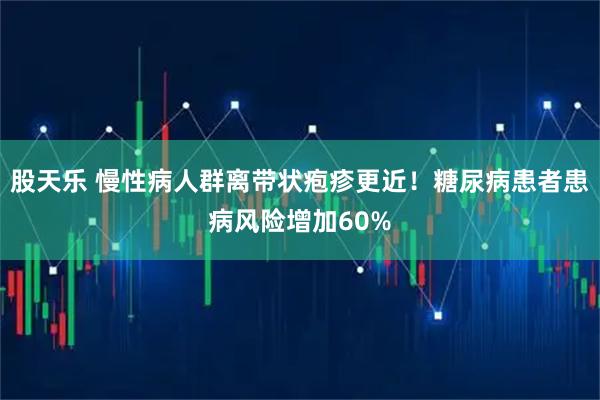 股天乐 慢性病人群离带状疱疹更近！糖尿病患者患病风险增加60%